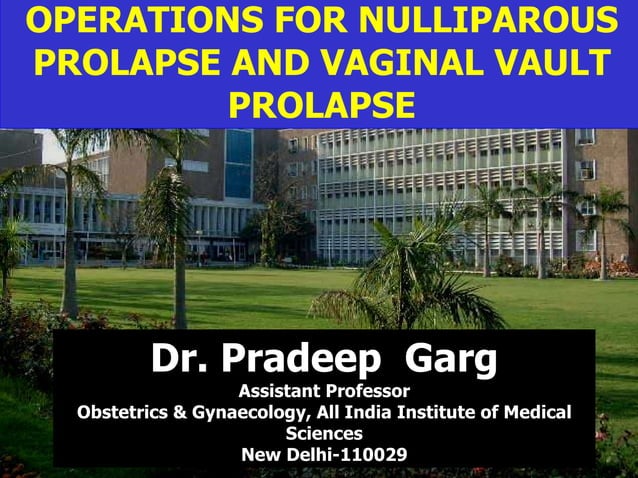 OPERATIONS FOR NULLIPAROUS PROLAPSE AND VAGINAL VAULT PROLAPSE

Dr. Pradeep Garg
Assistant Professor
Obstetrics & Gynaecology, All India Institute of Medical Sciences
New Delhi-110029